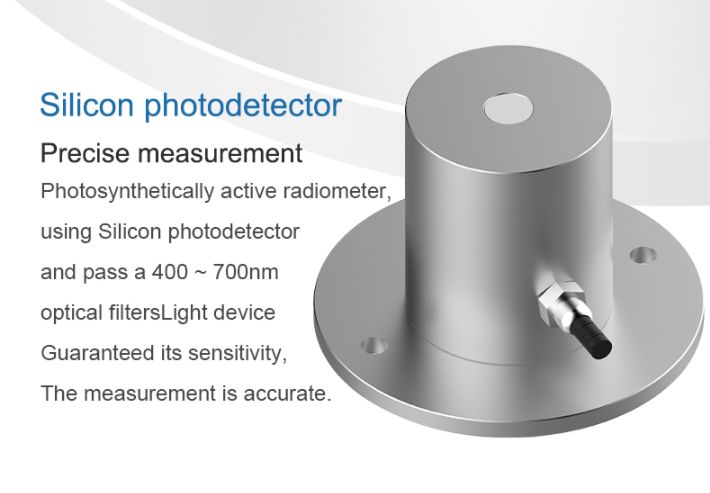 Silicon photodetector

Precise measurement

Photosynthetically active radiometer,

using Silicon photodetector

and pass a 400 ~ 700nm

optical filtersLight device

Guaranteed its sensitivity,

The measurement is accurate.